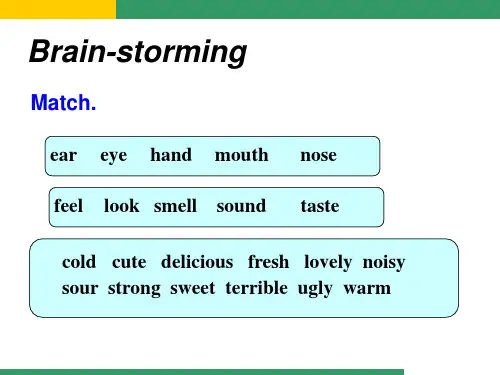 Brain-storming

Match.

ear eye hand mouth nose

feel look smell sound taste

cold cute delicious fresh lovely noisy
sour strong sweet terrible ugly warm